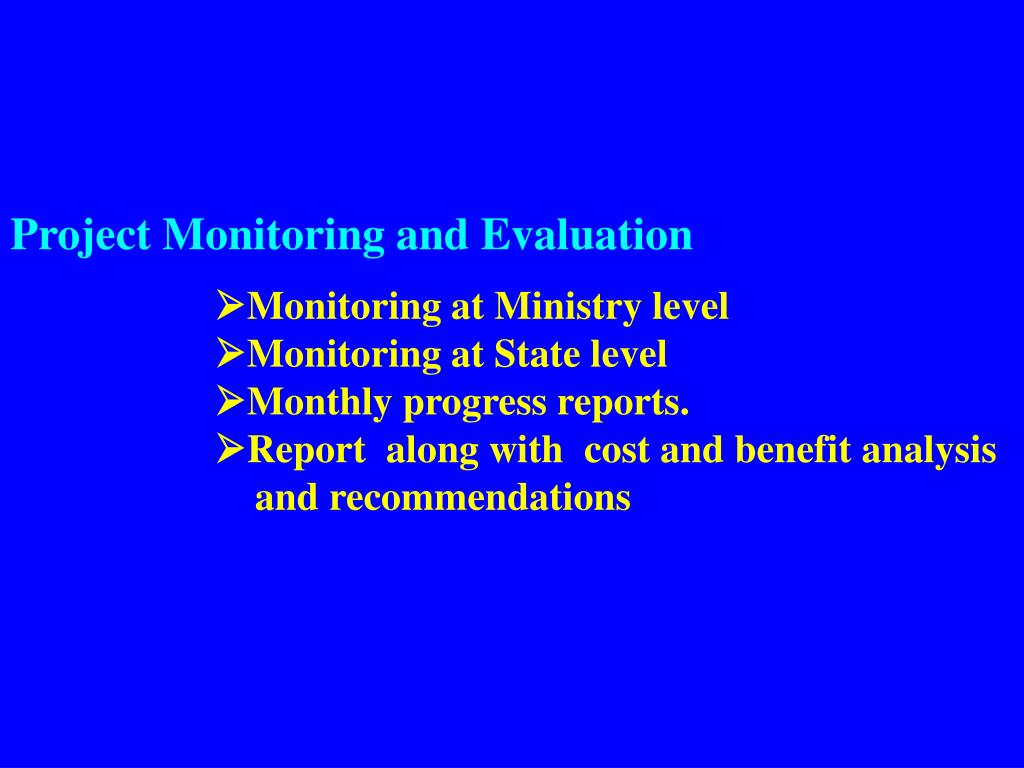 Project Monitoring and Evaluation

➢Monitoring at Ministry level
➢Monitoring at State level
➢Monthly progress reports.
➢Report along with cost and benefit analysis and recommendations